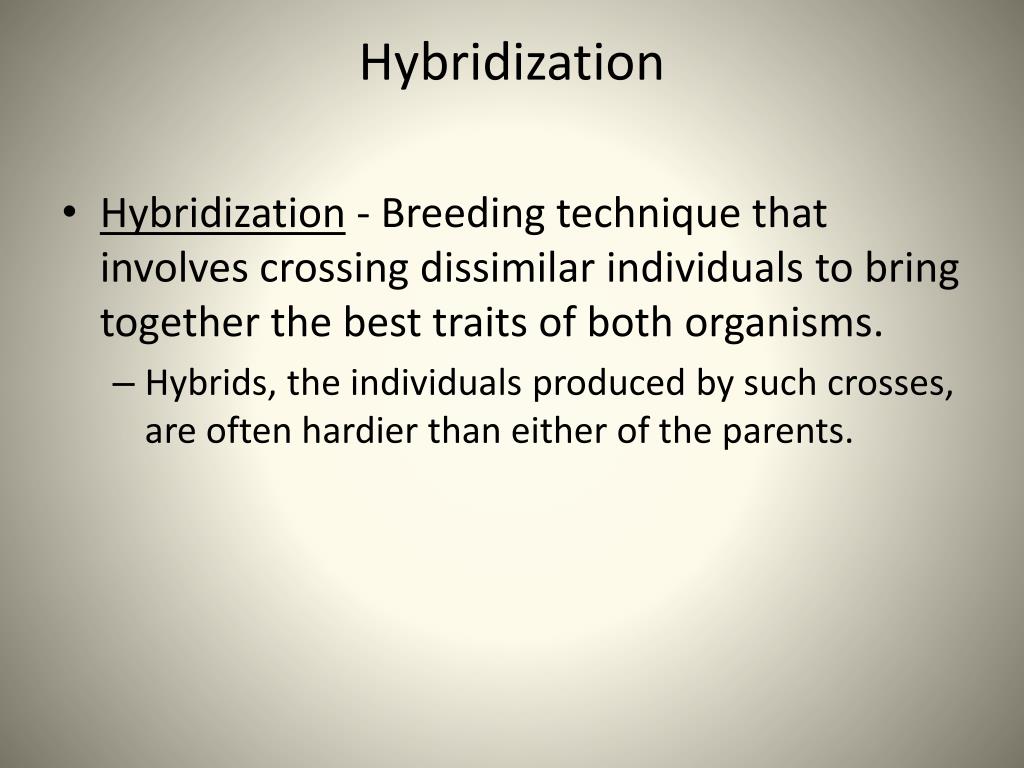 Hybridization

• Hybridization - Breeding technique that involves crossing dissimilar individuals to bring together the best traits of both organisms.
  – Hybrids, the individuals produced by such crosses, are often hardier than either of the parents.